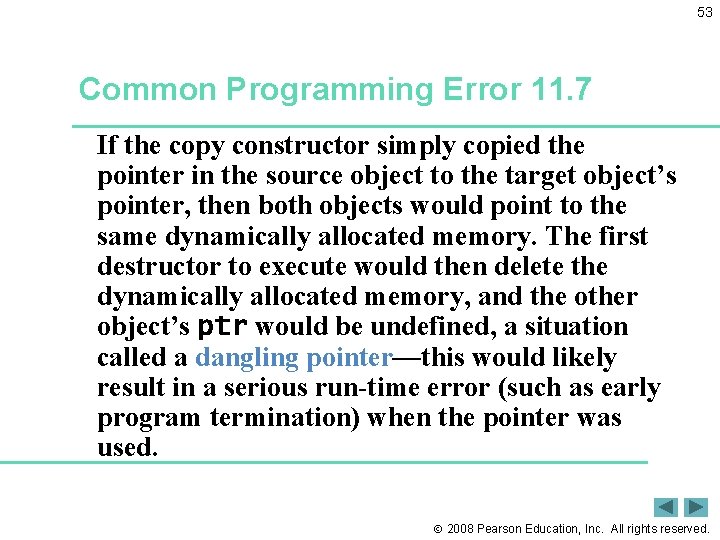 53

Common Programming Error 11.7

If the copy constructor simply copied the pointer in the source object to the target object’s pointer, then both objects would point to the same dynamically allocated memory. The first destructor to execute would then delete the dynamically allocated memory, and the other object’s ptr would be undefined, a situation called a dangling pointer—this would likely result in a serious run-time error (such as early program termination) when the pointer was used.

© 2008 Pearson Education, Inc. All rights reserved.